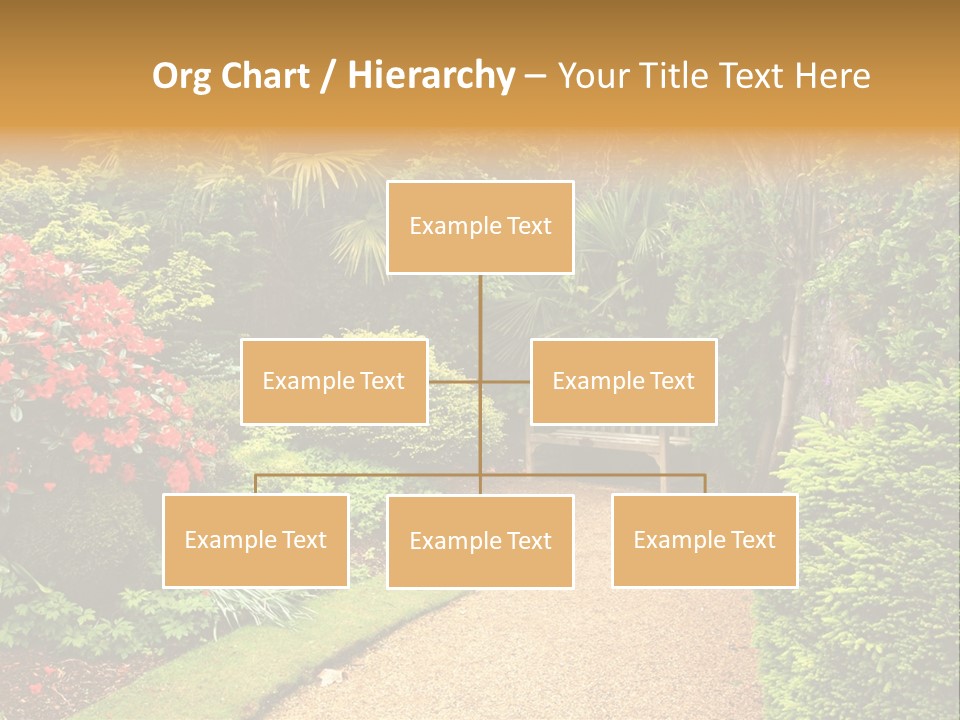 Org Chart / Hierarchy – Your Title Text Here

Example Text

Example Text

Example Text

Example Text

Example Text

Example Text